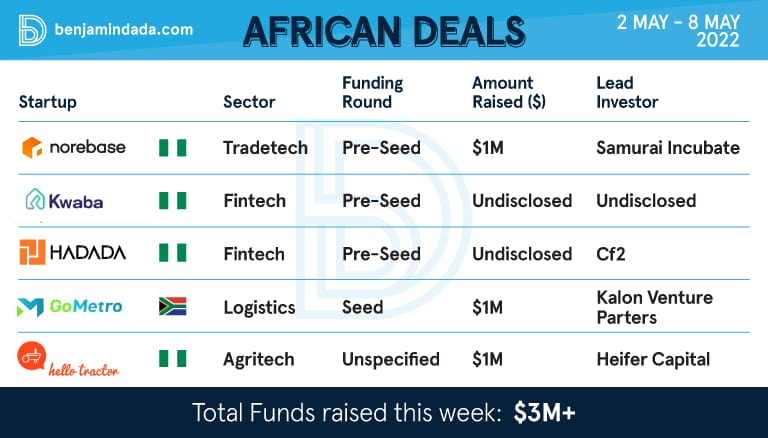 benjamindada.com

AFRICAN DEALS

2 MAY - 8 MAY 2022

| Startup | Sector | Funding Round | Amount Raised ($) | Lead Investor |
|---|---|---|---|---|
| norebase | Tradetech | Pre-Seed | $1M | Samurai Incubate |
| Kwaba | Fintech | Pre-Seed | Undisclosed | Undisclosed |
| HADADA | Fintech | Pre-Seed | Undisclosed | Cf2 |
| GoMetro | Logistics | Seed | $1M | Kalon Venture Parters |
| hello tractor | Agritech | Unspecified | $1M | Heifer Capital |

Total Funds raised this week: $3M+